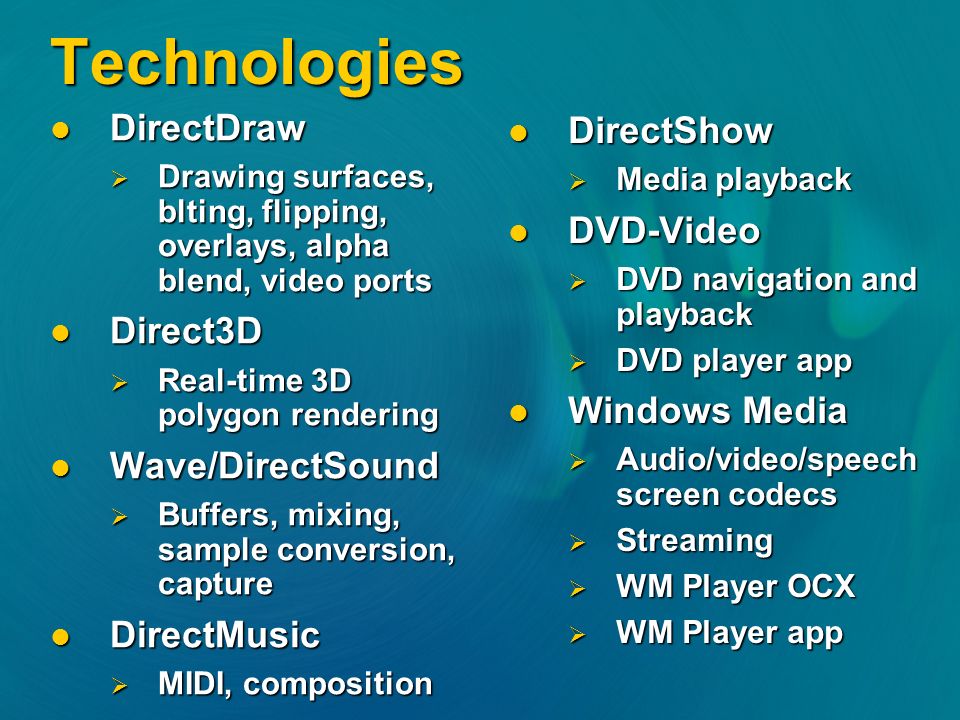 Technologies

- DirectDraw
  - Drawing surfaces, blting, flipping, overlays, alpha blend, video ports
- Direct3D
  - Real-time 3D polygon rendering
- Wave/DirectSound
  - Buffers, mixing, sample conversion, capture
- DirectMusic
  - MIDI, composition

- DirectShow
  - Media playback
- DVD-Video
  - DVD navigation and playback
  - DVD player app
- Windows Media
  - Audio/video/speech screen codecs
  - Streaming
  - WM Player OCX
  - WM Player app